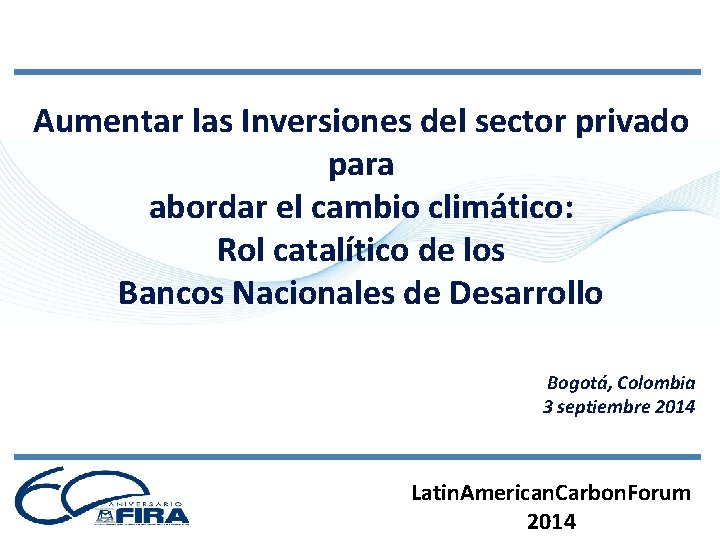 Aumentar las Inversiones del sector privado para abordar el cambio climático: Rol catalítico de los Bancos Nacionales de Desarrollo

Bogotá, Colombia
3 septiembre 2014

60 ANIVERSARIO FIRA

LatinAmericanCarbonForum
2014